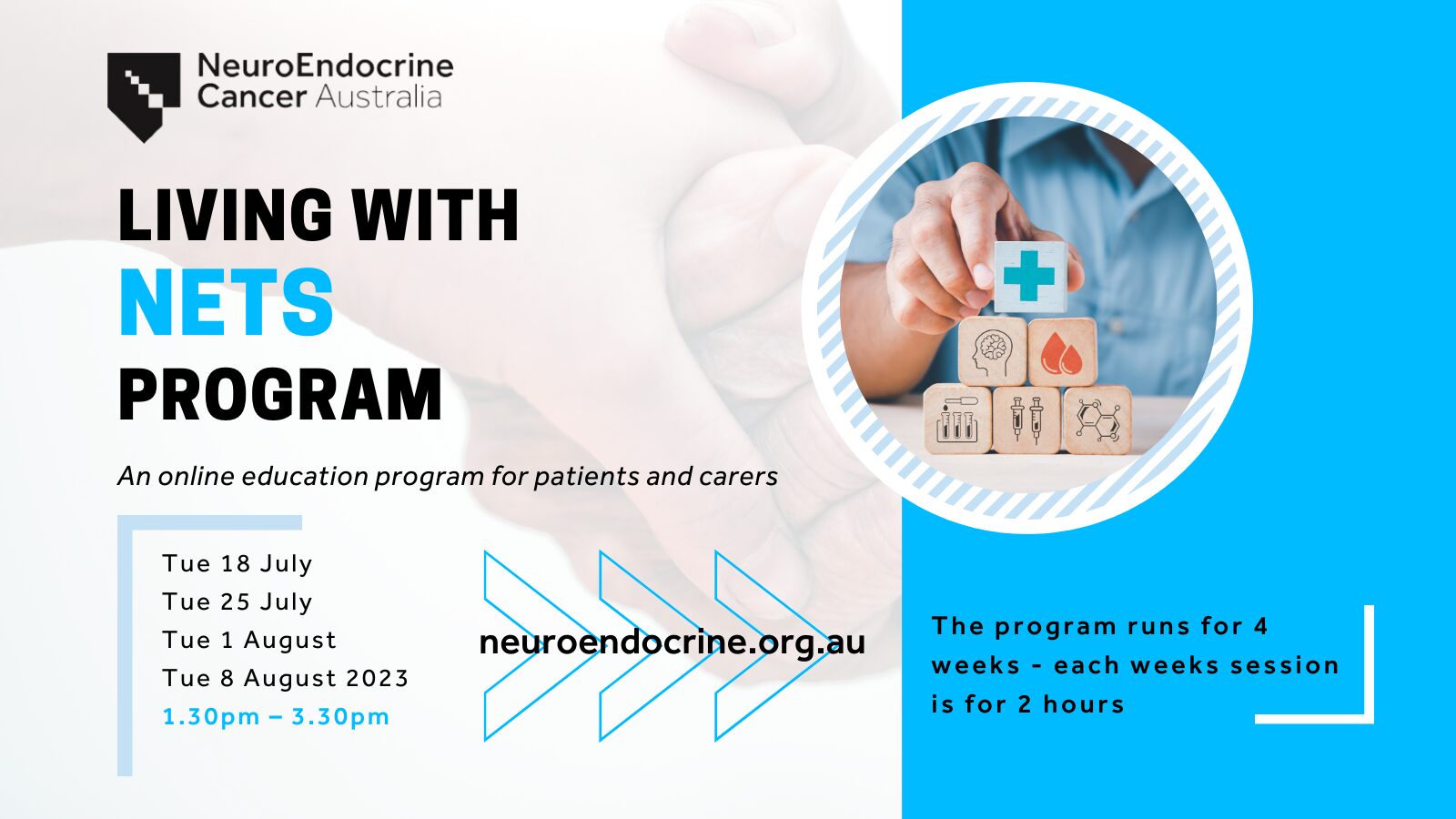 NeuroEndocrine Cancer Australia

LIVING WITH
NETS
PROGRAM

An online education program for patients and carers

Tue 18 July
Tue 25 July
Tue 1 August
Tue 8 August 2023
1.30pm – 3.30pm

neuroendocrine.org.au

The program runs for 4 weeks - each weeks session is for 2 hours